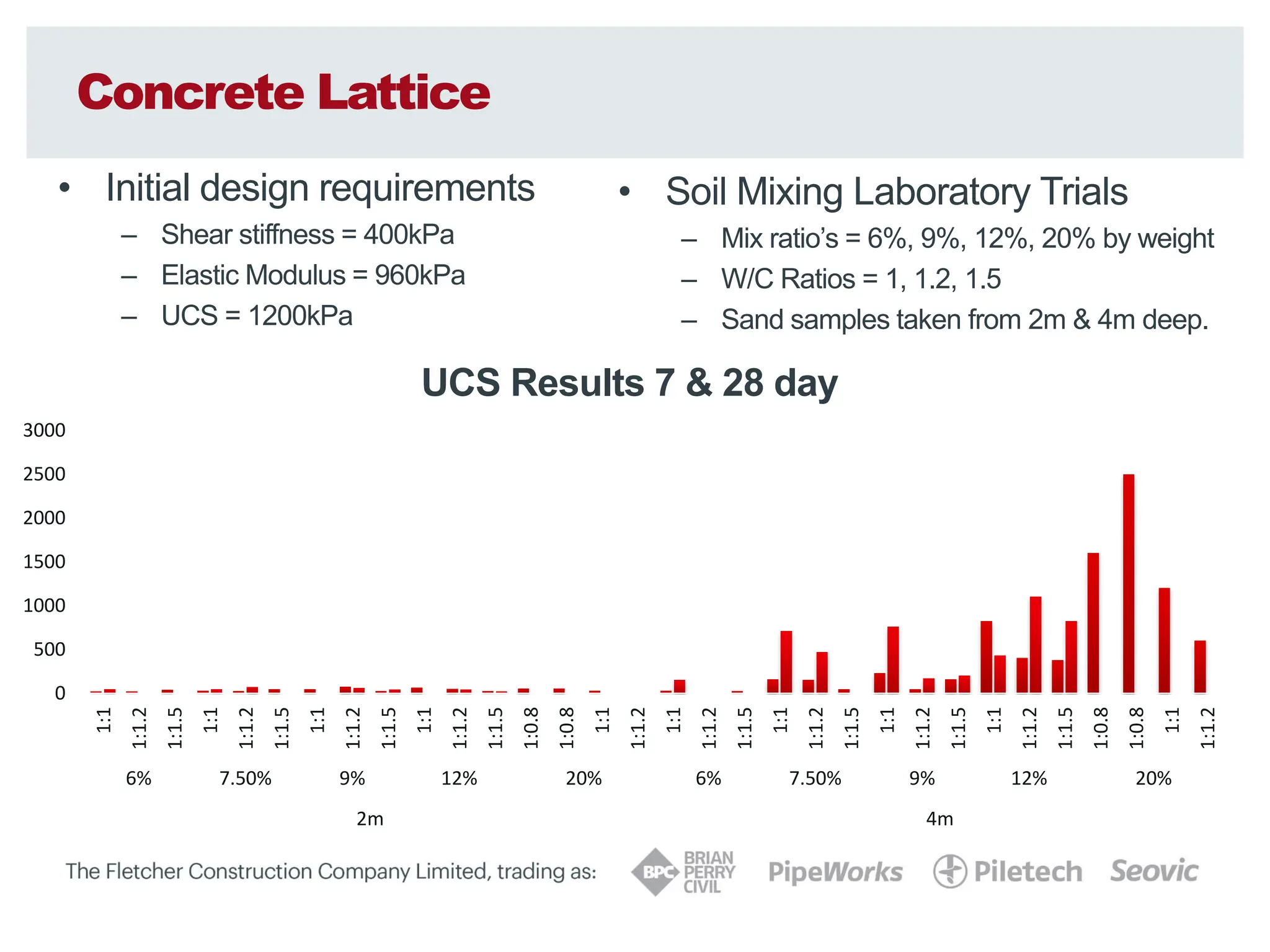 Concrete Lattice

• Initial design requirements
– Shear stiffness = 400kPa
– Elastic Modulus = 960kPa
– UCS = 1200kPa

• Soil Mixing Laboratory Trials
– Mix ratio's = 6%, 9%, 12%, 20% by weight
– W/C Ratios = 1, 1.2, 1.5
– Sand samples taken from 2m & 4m deep.

UCS Results 7 & 28 day

3000
2500
2000
1500
1000
500
0

1:1 1:1.2 1:1.5 1:1 1:1.2 1:1.5 1:1 1:1.2 1:1.5 1:1 1:1.2 1:1.5 1:0.8 1:0.8 1:1 1:1.2 1:1 1:1.2 1:1.5 1:1 1:1.2 1:1.5 1:1 1:1.2 1:1.5 1:1 1:1.2 1:1.5 1:0.8 1:0.8 1:1 1:1.2

6% 7.50% 9% 12% 20% 6% 7.50% 9% 12% 20%

2m 4m

The Fletcher Construction Company Limited, trading as:
BPC BRIAN PERRY CIVIL
PipeWorks
Piletech
Seovic